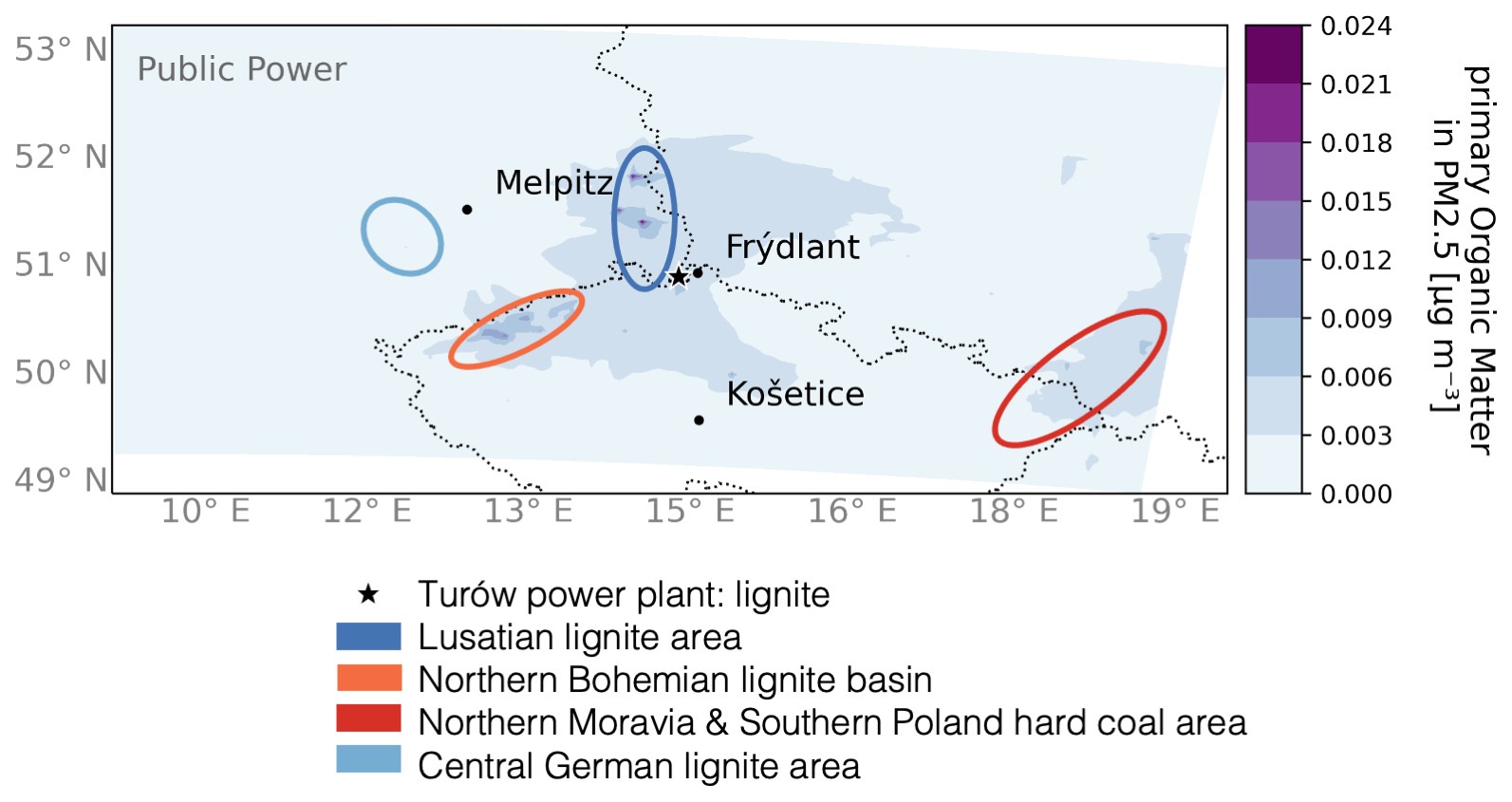 53° N
52° N
51° N
50° N
49° N

Public Power

Melpitz
Frýdlant
Košetice

10° E
12° E
13° E
15° E
16° E
18° E
19° E

0.024
0.021
0.018
0.015
0.012
0.009
0.006
0.003
0.000

primary Organic Matter in PM2.5 [µg m$^{-3}$]

★ Turów power plant: lignite
Lusatian lignite area
Northern Bohemian lignite basin
Northern Moravia & Southern Poland hard coal area
Central German lignite area